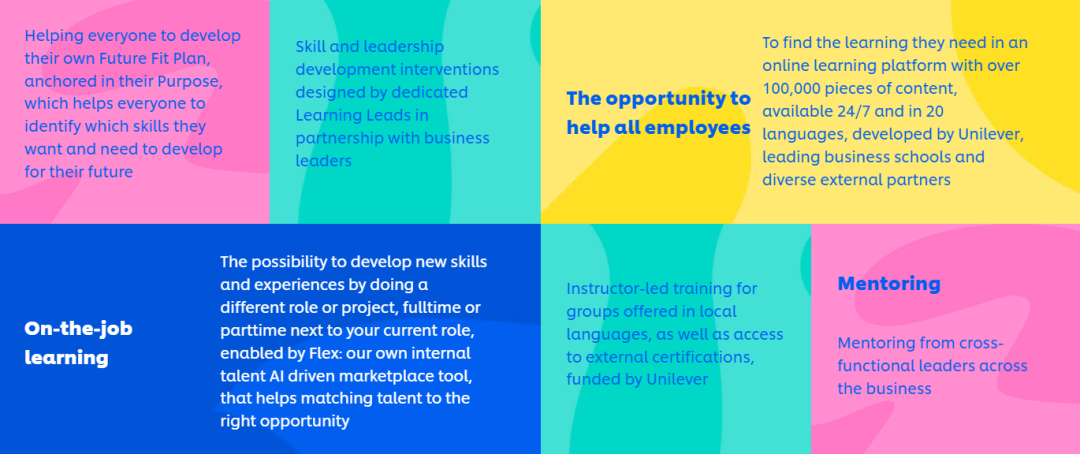 Helping everyone to develop their own Future Fit Plan, anchored in their Purpose, which helps everyone to identify which skills they want and need to develop for their future

Skill and leadership development interventions designed by dedicated Learning Leads in partnership with business leaders

The opportunity to help all employees

To find the learning they need in an online learning platform with over 100,000 pieces of content, available 24/7 and in 20 languages, developed by Unilever, leading business schools and diverse external partners

On-the-job learning

The possibility to develop new skills and experiences by doing a different role or project, fulltime or parttime next to your current role, enabled by Flex: our own internal talent AI driven marketplace tool, that helps matching talent to the right opportunity

Instructor-led training for groups offered in local languages, as well as access to external certifications, funded by Unilever

Mentoring

Mentoring from cross-functional leaders across the business